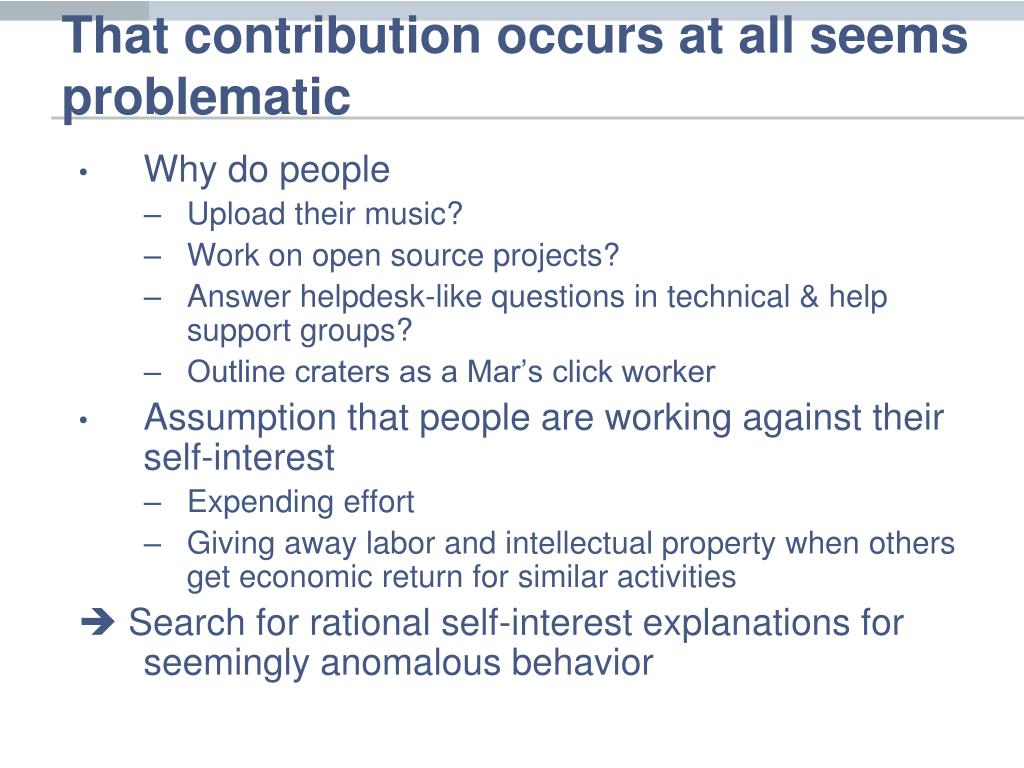 That contribution occurs at all seems problematic

• Why do people
– Upload their music?
– Work on open source projects?
– Answer helpdesk-like questions in technical & help support groups?
– Outline craters as a Mar’s click worker
• Assumption that people are working against their self-interest
– Expending effort
– Giving away labor and intellectual property when others get economic return for similar activities
➔ Search for rational self-interest explanations for seemingly anomalous behavior